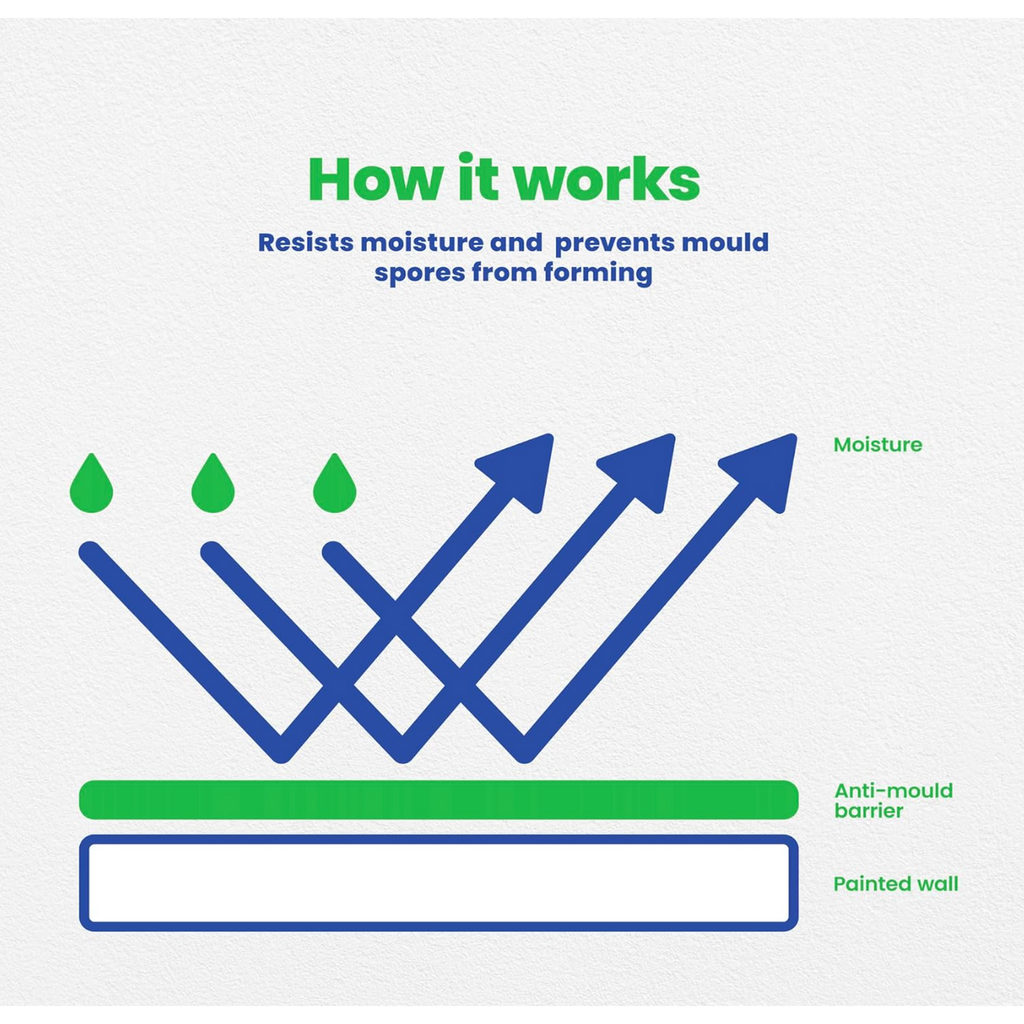 How it works

Resists moisture and prevents mould spores from forming

Moisture

Anti-mould barrier

Painted wall